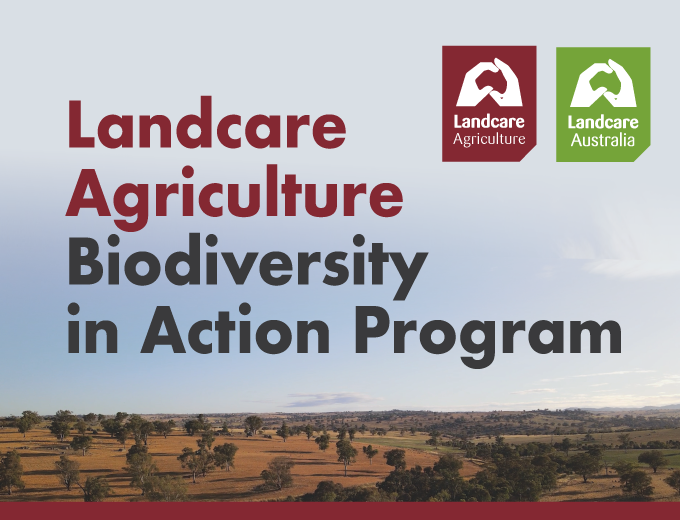 Landcare Agriculture

Landcare Australia

Landcare Agriculture Biodiversity in Action Program